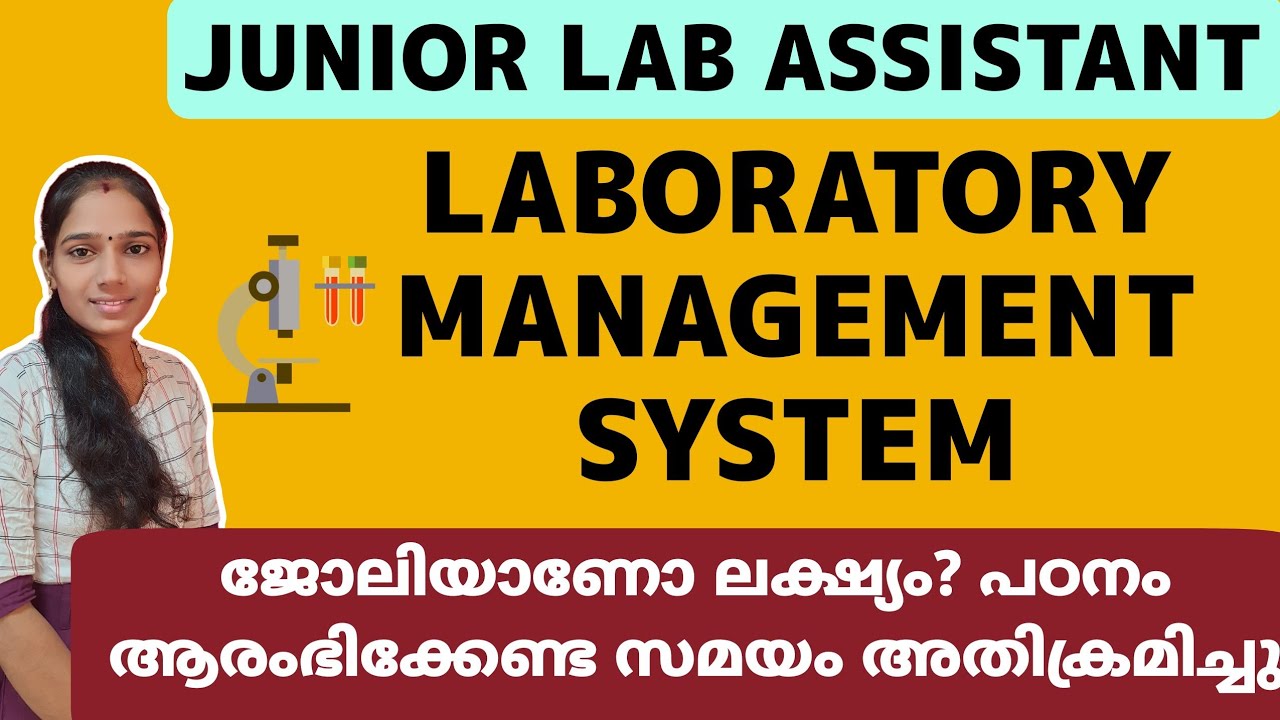 JUNIOR LAB ASSISTANT

LABORATORY MANAGEMENT SYSTEM

ജോലിയാണോ ലക്ഷ്യം? പഠനം ആരംഭിക്കേണ്ട സമയം അതിക്രമിച്ചു